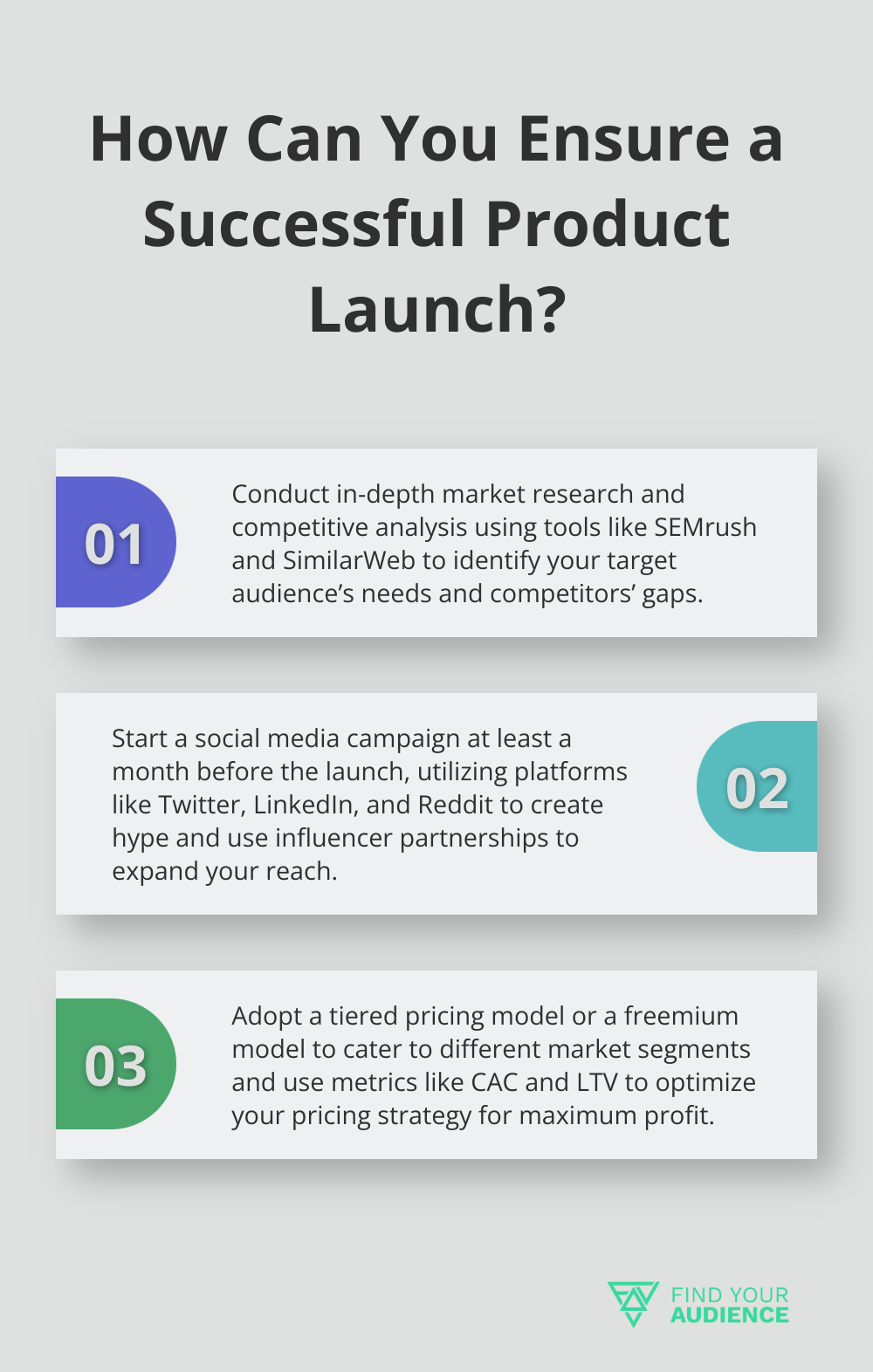 How Can You Ensure a Successful Product Launch?

01

Conduct in-depth market research and competitive analysis using tools like SEMrush and SimilarWeb to identify your target audience's needs and competitors' gaps.

Start a social media campaign at least a month before the launch, utilizing platforms like Twitter, LinkedIn, and Reddit to create hype and use influencer partnerships to expand your reach.

02

03

Adopt a tiered pricing model or a freemium model to cater to different market segments and use metrics like CAC and LTV to optimize your pricing strategy for maximum profit.

FIND YOUR AUDIENCE